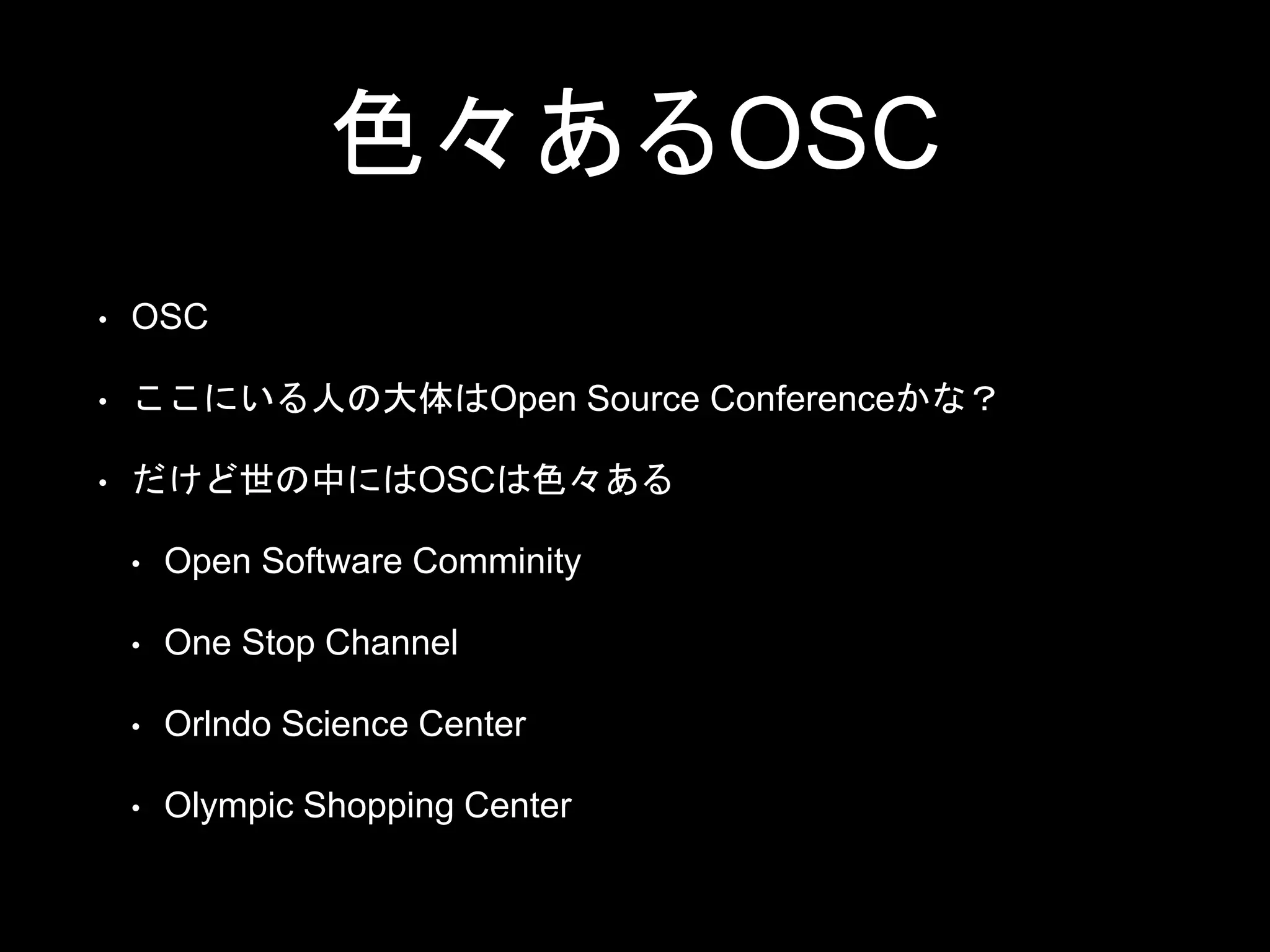 色々あるOSC

• OSC
• ここにいる人の大体はOpen Source Conferenceかな？
• だけど世の中にはOSCは色々ある
  • Open Software Comminity
  • One Stop Channel
  • Orlndo Science Center
  • Olympic Shopping Center